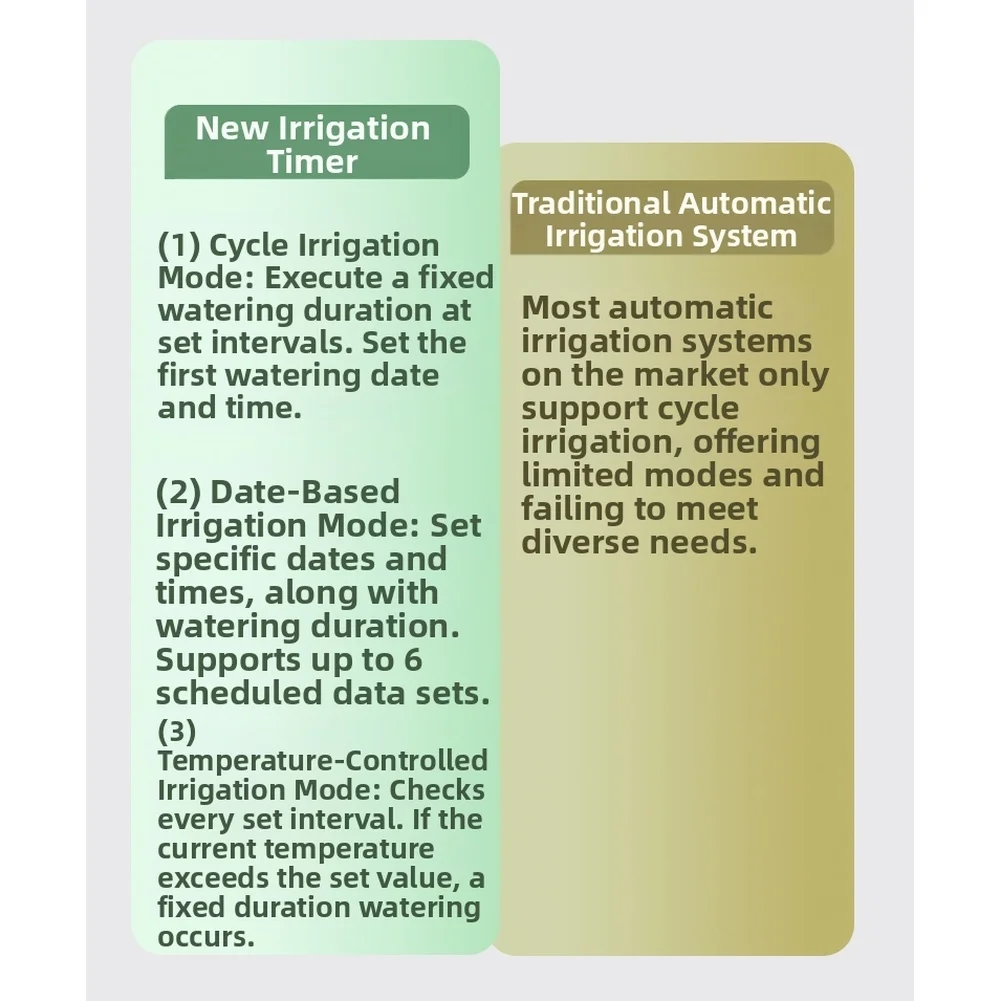 New Irrigation Timer

(1) Cycle Irrigation Mode: Execute a fixed watering duration at set intervals. Set the first watering date and time.

(2) Date-Based Irrigation Mode: Set specific dates and times, along with watering duration. Supports up to 6 scheduled data sets.

(3) Temperature-Controlled Irrigation Mode: Checks every set interval. If the current temperature exceeds the set value, a fixed duration watering occurs.

Traditional Automatic Irrigation System

Most automatic irrigation systems on the market only support cycle irrigation, offering limited modes and failing to meet diverse needs.